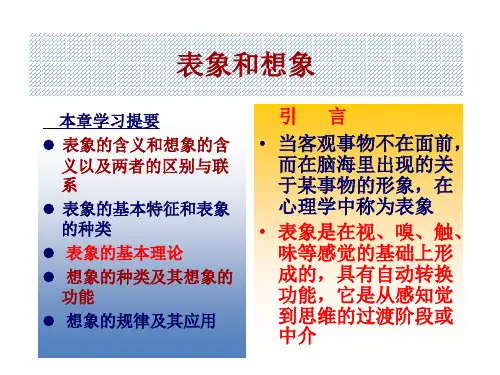 表象和想象

本章学习提要

● 表象的含义和想象的含义以及两者的区别与联系

● 表象的基本特征和表象的种类

● 表象的基本理论

● 想象的种类及其想象的功能

● 想象的规律及其应用

引　言

• 当客观事物不在面前，而在脑海里出现的关于某事物的形象，在心理学中称为表象

• 表象是在视、嗅、触、味等感觉的基础上形成的，具有自动转换功能，它是从感知觉到思维的过渡阶段或中介